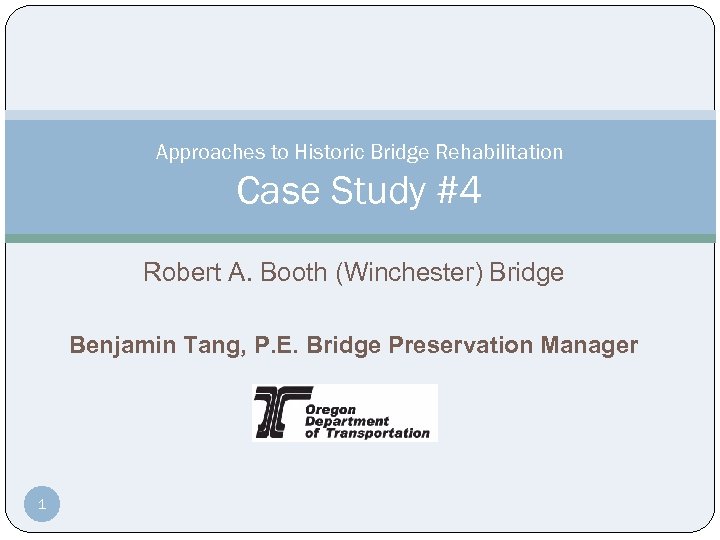 Approaches to Historic Bridge Rehabilitation
Case Study #4

Robert A. Booth (Winchester) Bridge

Benjamin Tang, P.E. Bridge Preservation Manager

Oregon Department of Transportation

1